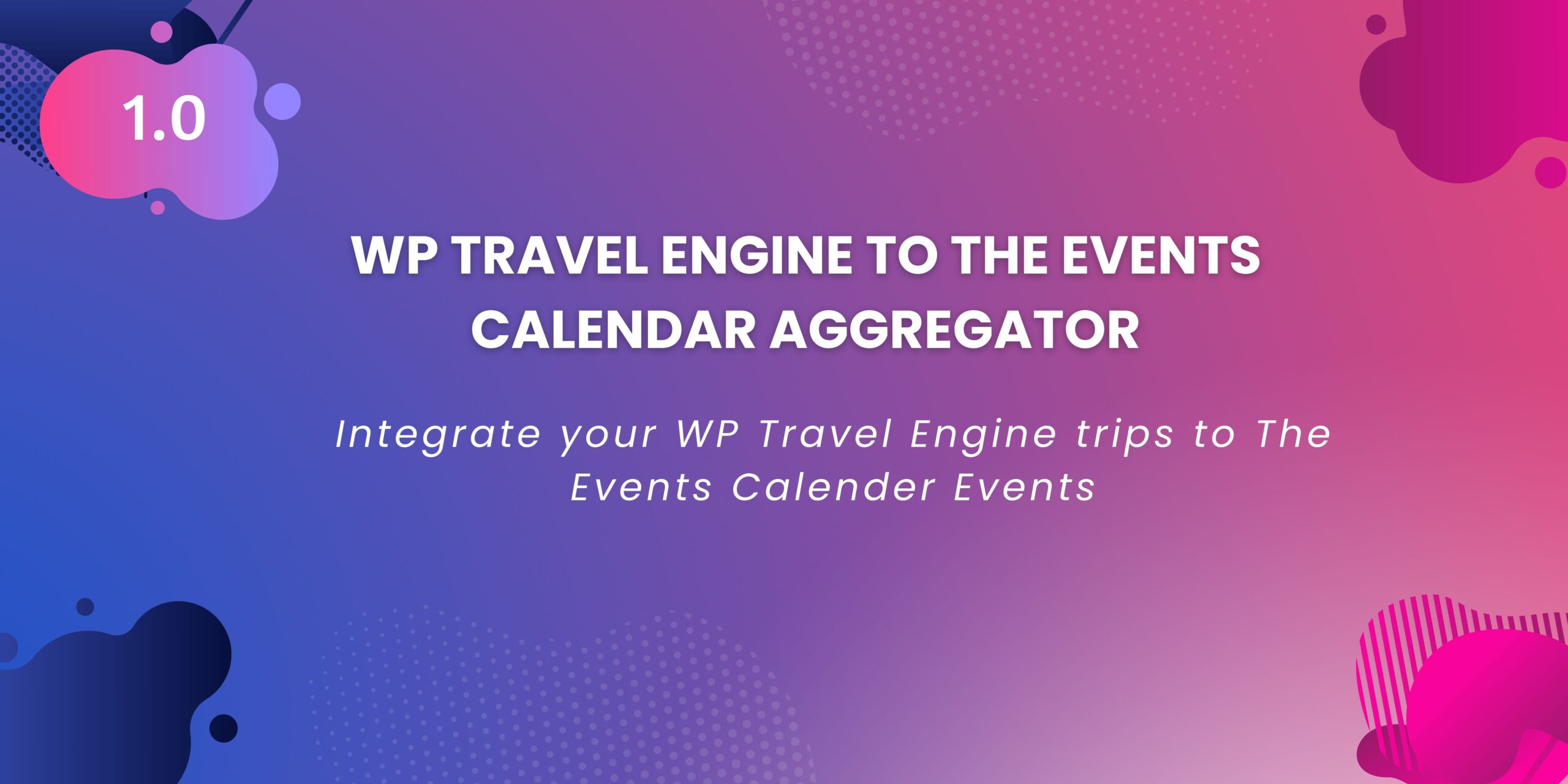 1.0

WP TRAVEL ENGINE TO THE EVENTS CALENDAR AGGREGATOR

Integrate your WP Travel Engine trips to The Events Calender Events